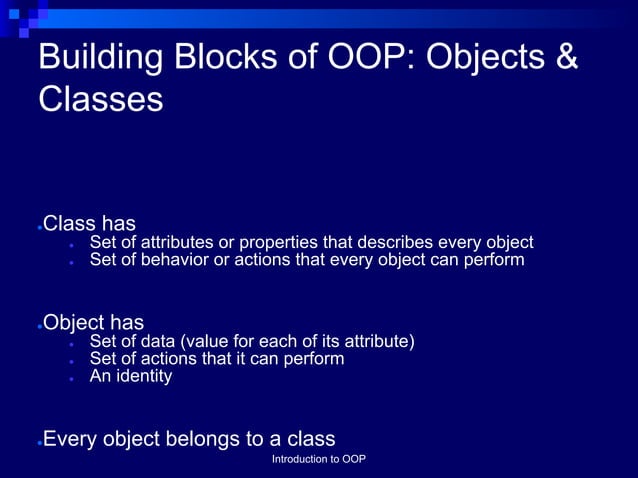 Building Blocks of OOP: Objects & Classes

- Class has
  - Set of attributes or properties that describes every object
  - Set of behavior or actions that every object can perform

- Object has
  - Set of data (value for each of its attribute)
  - Set of actions that it can perform
  - An identity

- Every object belongs to a class

Introduction to OOP